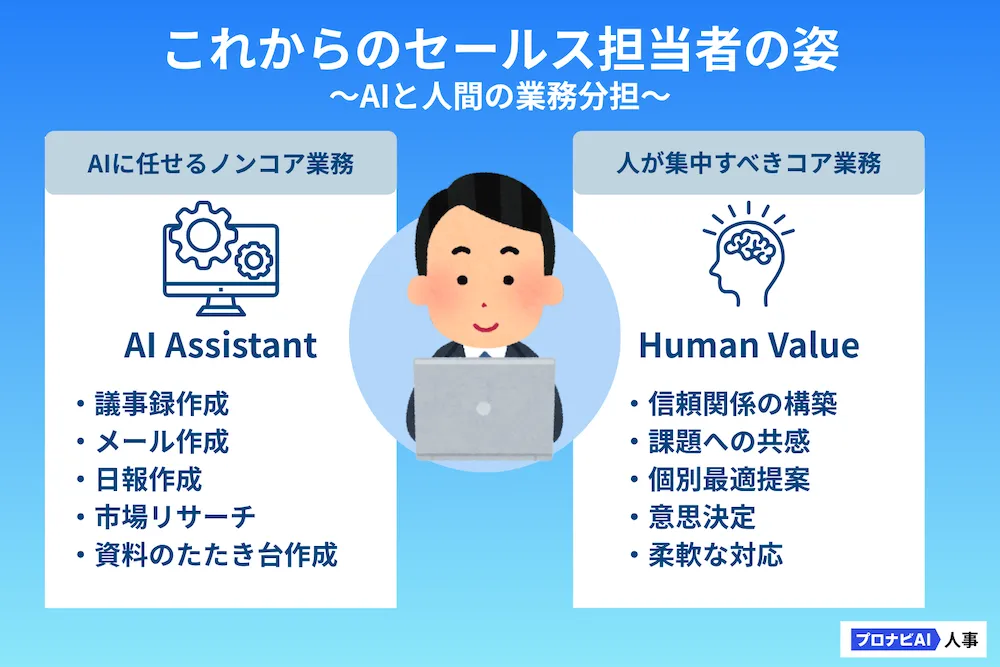 これからのセールス担当者の姿
〜AIと人間の業務分担〜

AIに任せるノンコア業務

AI Assistant

・議事録作成
・メール作成
・日報作成
・市場リサーチ
・資料のたたき台作成

人が集中すべきコア業務

Human Value

・信頼関係の構築
・課題への共感
・個別最適提案
・意思決定
・柔軟な対応

プロナビAI 人事